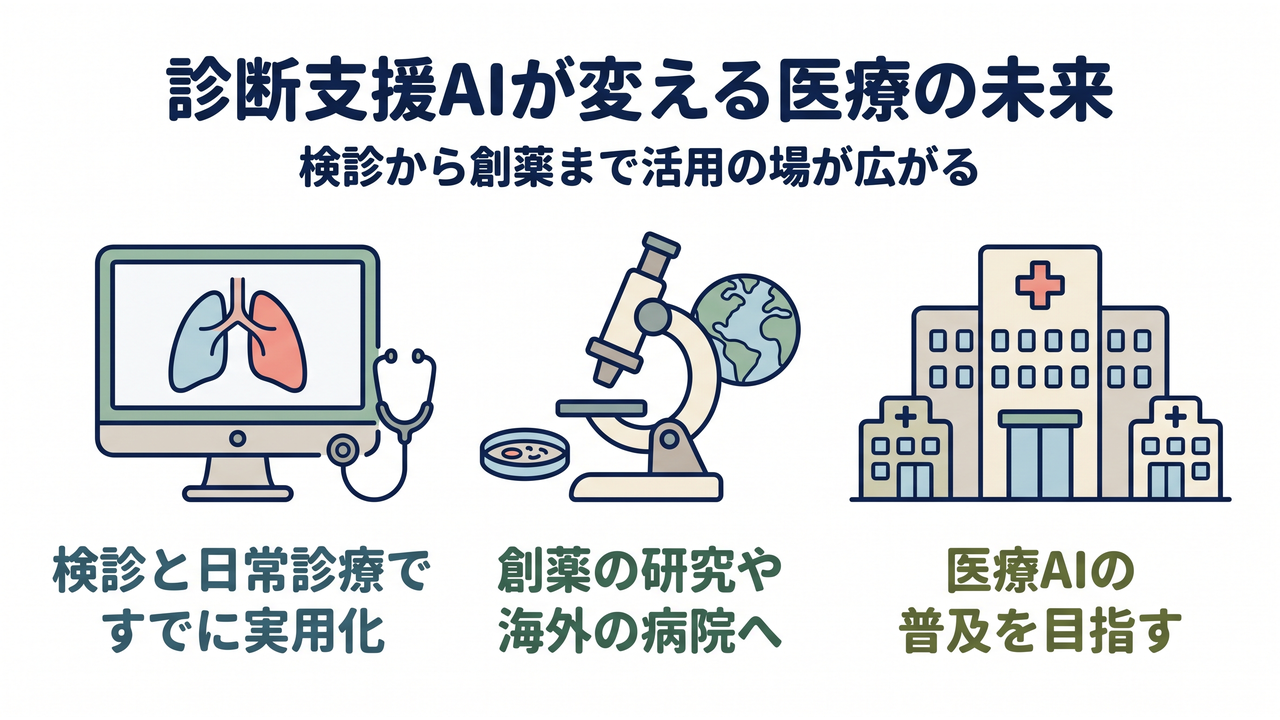 診断支援AIが変える医療の未来

検診から創薬まで活用の場が広がる

検診と日常診療ですでに実用化

創薬の研究や海外の病院へ

医療AIの普及を目指す